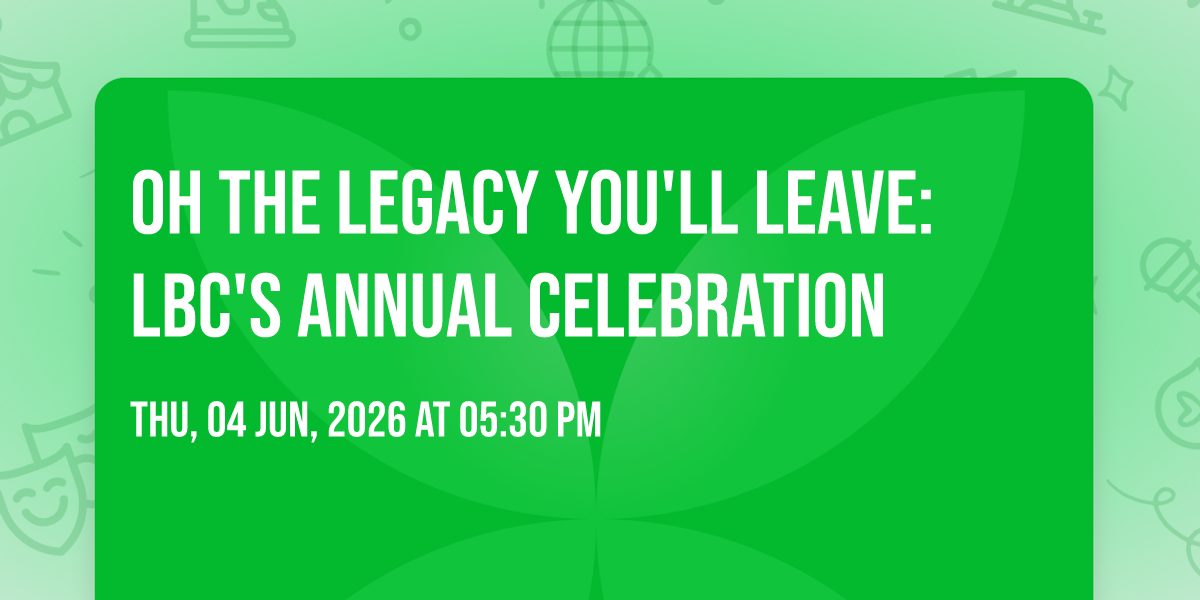 OH THE LEGACY YOU'LL LEAVE: LBC'S ANNUAL CELEBRATION

THU, 04 JUN, 2026 AT 05:30 PM